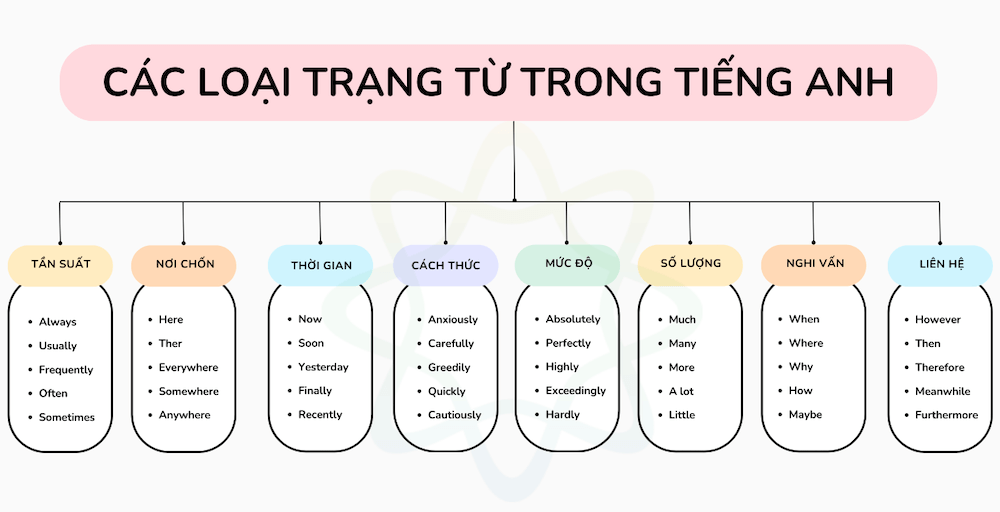 CÁC LOẠI TRẠNG TỪ TRONG TIẾNG ANH

TẦN SUẤT
- Always
- Usually
- Frequently
- Often
- Sometimes

NƠI CHỐN
- Here
- Ther
- Everywhere
- Somewhere
- Anywhere

THỜI GIAN
- Now
- Soon
- Yesterday
- Finally
- Recently

CÁCH THỨC
- Anxiously
- Carefully
- Greedily
- Quickly
- Cautiously

MỨC ĐỘ
- Absolutely
- Perfectly
- Highly
- Exceedingly
- Hardly

SỐ LƯỢNG
- Much
- Many
- More
- A lot
- Little

NGHI VẤN
- When
- Where
- Why
- How
- Maybe

LIÊN HỆ
- However
- Then
- Therefore
- Meanwhile
- Furthermore